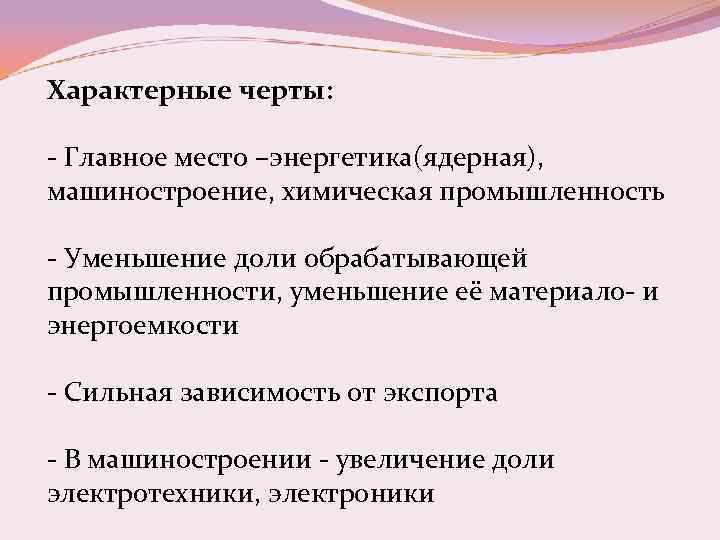 Характерные черты:

- Главное место –энергетика(ядерная), машиностроение, химическая промышленность

- Уменьшение доли обрабатывающей промышленности, уменьшение её материало- и энергоемкости

- Сильная зависимость от экспорта

- В машиностроении - увеличение доли электротехники, электроники